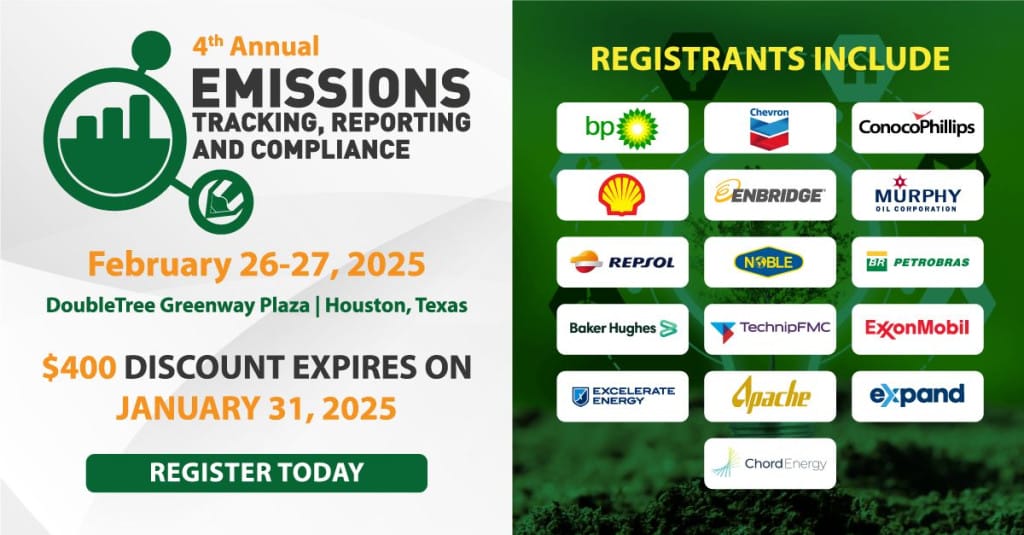 4th Annual
EMISSIONS
TRACKING, REPORTING AND COMPLIANCE

February 26-27, 2025
DoubleTree Greenway Plaza | Houston, Texas

$400 DISCOUNT EXPIRES ON JANUARY 31, 2025

REGISTER TODAY

REGISTRANTS INCLUDE

bp
Chevron
ConocoPhillips
ENBRIDGE
MURPHY OIL CORPORATION
REPSOL
NOBLE
BR PETROBRAS
Baker Hughes
TechnipFMC
ExxonMobil
EXCELERATE ENERGY
Apache
expand
ChordEnergy